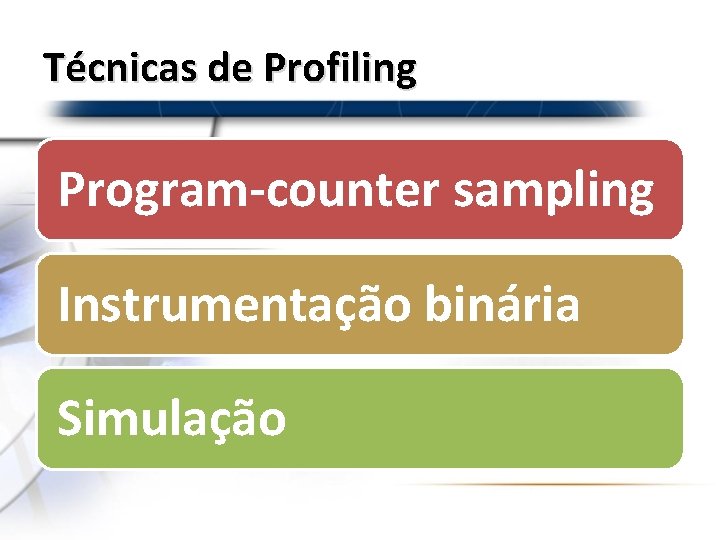 Técnicas de Profiling

Program-counter sampling

Instrumentação binária

Simulação